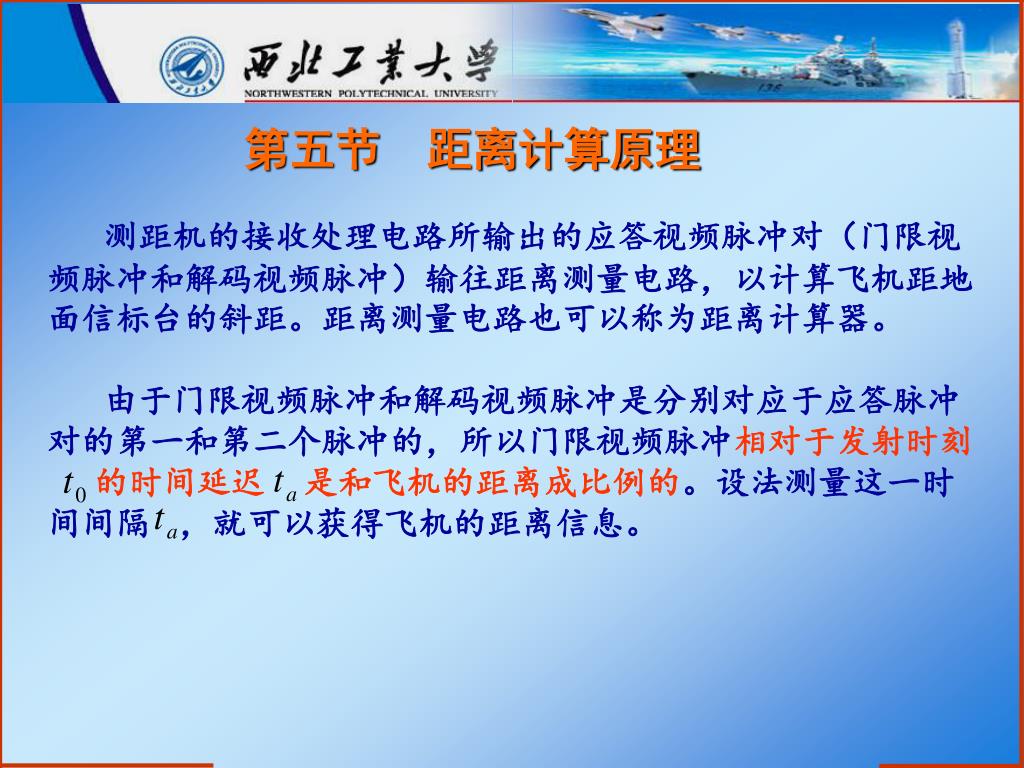 西北工業大學
NORTHWESTERN POLYTECHNICAL UNIVERSITY

第五节　距离计算原理

测距机的接收处理电路所输出的应答视频脉冲对（门限视频脉冲和解码视频脉冲）输往距离测量电路，以计算飞机距地面信标台的斜距。距离测量电路也可以称为距离计算器。

由于门限视频脉冲和解码视频脉冲是分别对应于应答脉冲对的第一和第二个脉冲的，所以门限视频脉冲相对于发射时刻 $t_0$ 的时间延迟 $t_a$ 是和飞机的距离成比例的。设法测量这一时间间隔 $t_a$，就可以获得飞机的距离信息。